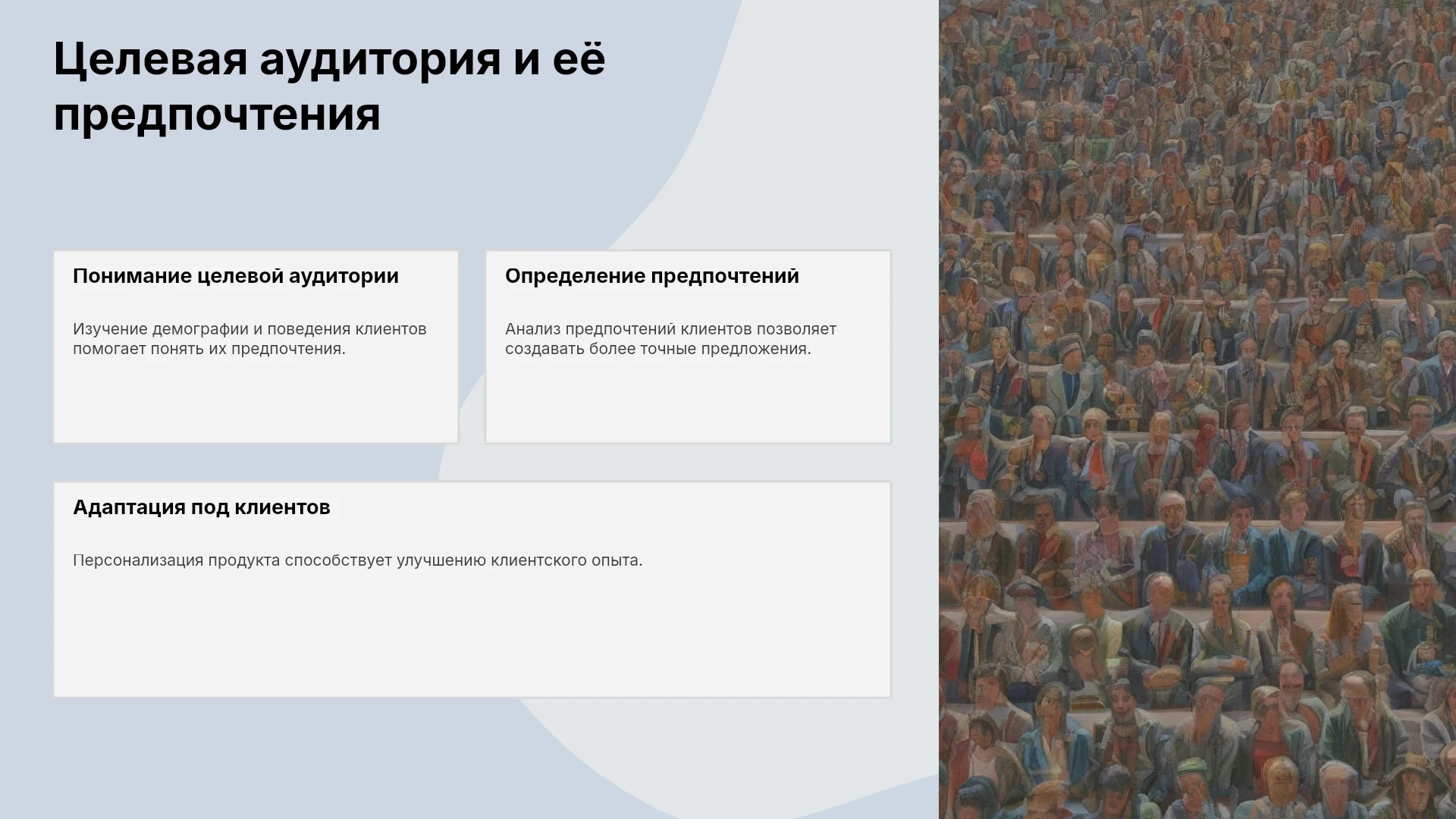 Целевая аудитория и её предпочтения

Понимание целевой аудитории

Изучение демографии и поведения клиентов помогает понять их предпочтения.

Определение предпочтений

Анализ предпочтений клиентов позволяет создавать более точные предложения.

Адаптация под клиентов

Персонализация продукта способствует улучшению клиентского опыта.